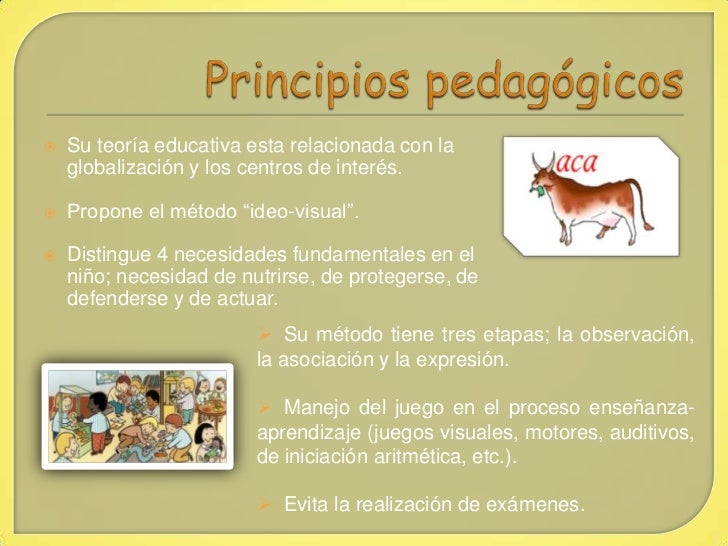 Principios pedagógicos

Su teoría educativa esta relacionada con la globalización y los centros de interés.

Propone el método “ideo-visual”.

Distingue 4 necesidades fundamentales en el niño; necesidad de nutrirse, de protegerse, de defenderse y de actuar.

aca

Su método tiene tres etapas; la observación, la asociación y la expresión.

Manejo del juego en el proceso enseñanza-aprendizaje (juegos visuales, motores, auditivos, de iniciación aritmética, etc.).

Evita la realización de exámenes.